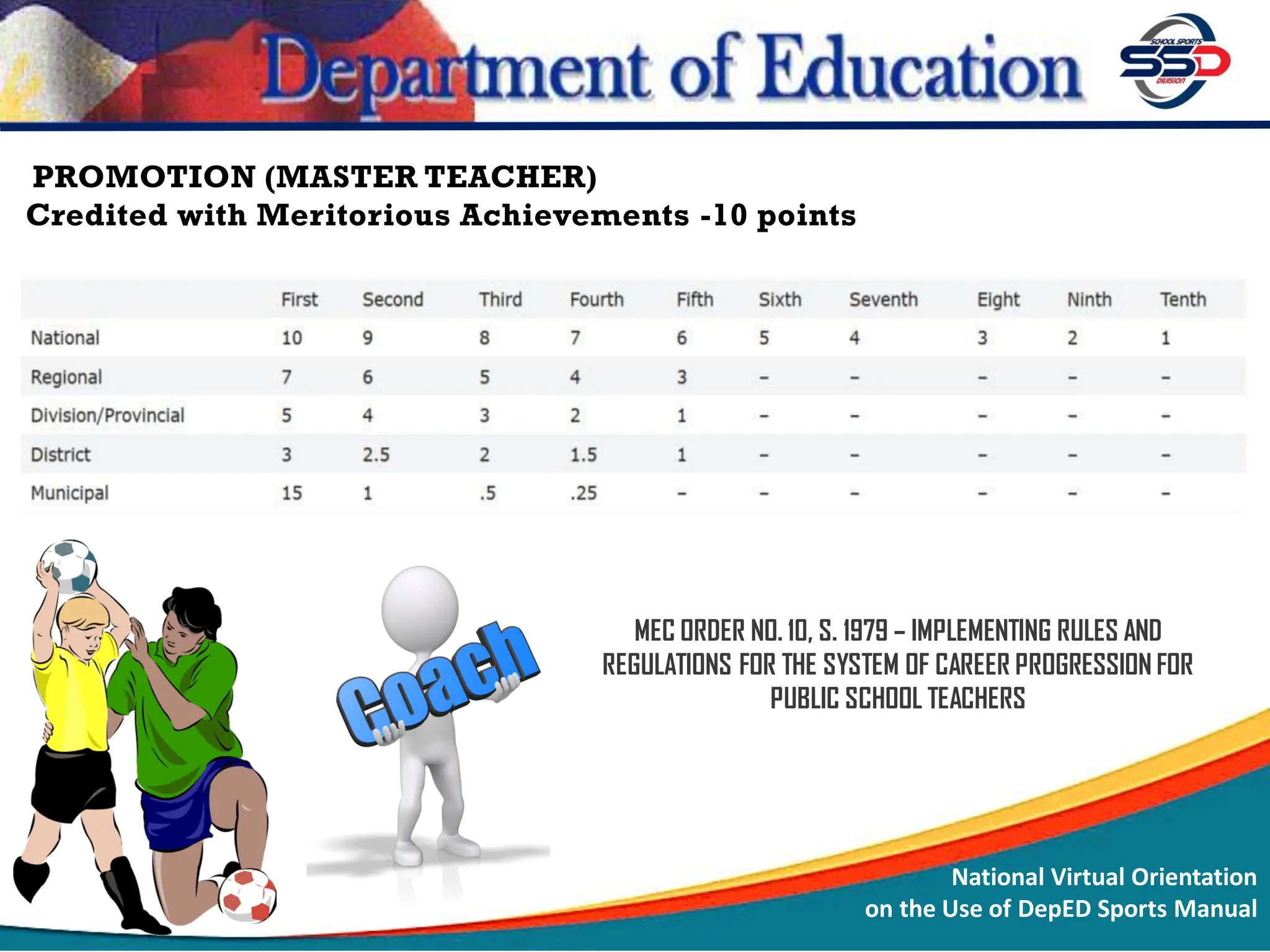 Department of Education

SCHOOL SPORTS
SSD
DIVISION

PROMOTION (MASTER TEACHER)
Credited with Meritorious Achievements -10 points

| | First | Second | Third | Fourth | Fifth | Sixth | Seventh | Eight | Ninth | Tenth |
|---|---|---|---|---|---|---|---|---|---|---|
| National | 10 | 9 | 8 | 7 | 6 | 5 | 4 | 3 | 2 | 1 |
| Regional | 7 | 6 | 5 | 4 | 3 | – | – | – | – | – |
| Division/Provincial | 5 | 4 | 3 | 2 | 1 | – | – | – | – | – |
| District | 3 | 2.5 | 2 | 1.5 | 1 | – | – | – | – | – |
| Municipal | 15 | 1 | .5 | .25 | – | – | – | – | – | – |

Coach

MEC ORDER NO. 10, S. 1979 – IMPLEMENTING RULES AND REGULATIONS FOR THE SYSTEM OF CAREER PROGRESSION FOR PUBLIC SCHOOL TEACHERS

National Virtual Orientation
on the Use of DepED Sports Manual